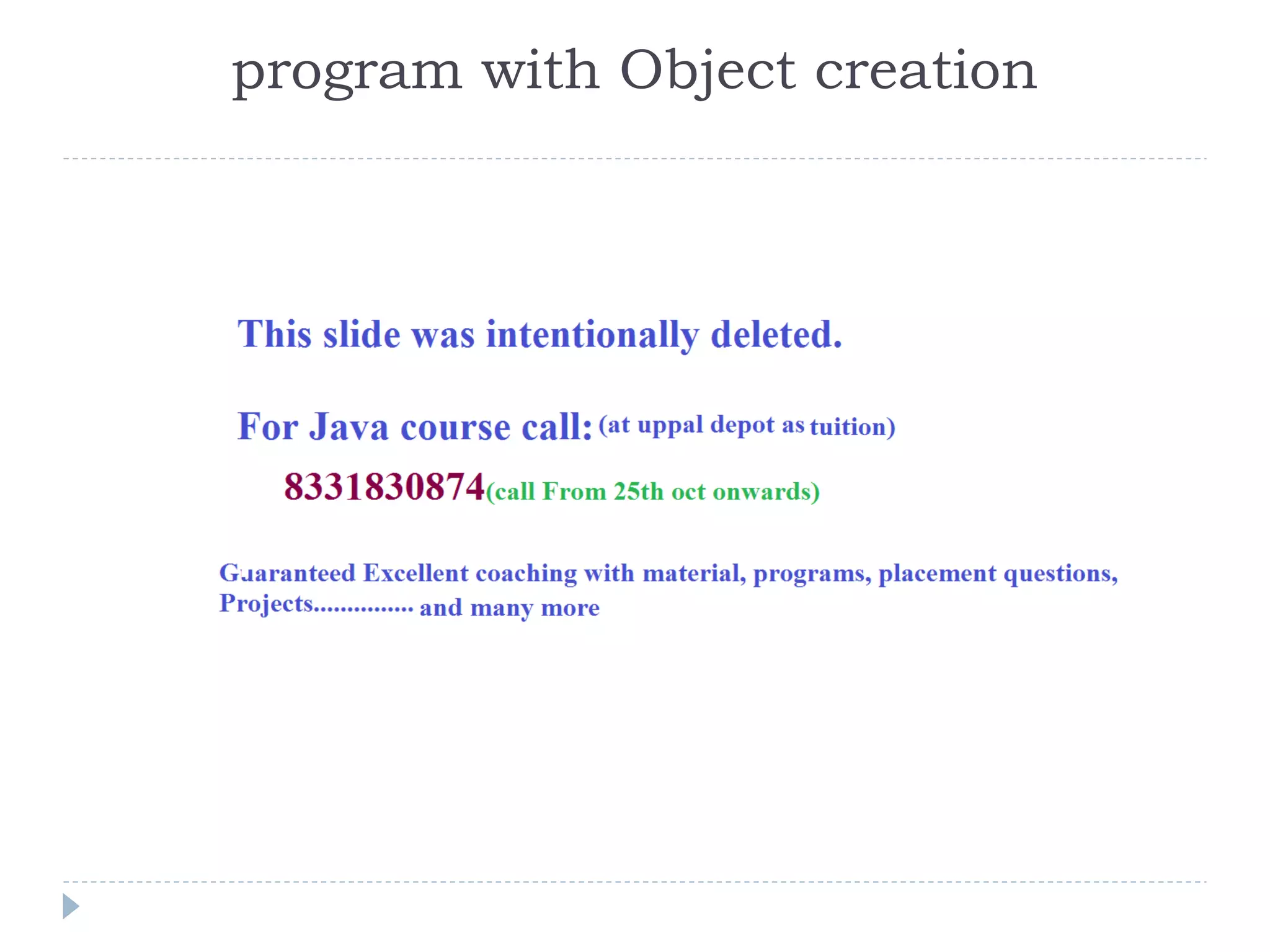 program with Object creation

This slide was intentionally deleted.

For Java course call: (at uppal depot as tuition)

8331830874(call From 25th oct onwards)

Guaranteed Excellent coaching with material, programs, placement questions, Projects............... and many more